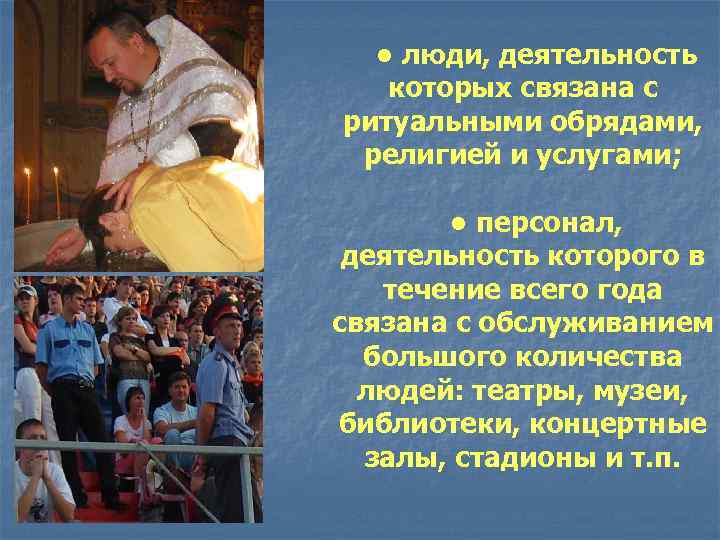 ● люди, деятельность которых связана с ритуальными обрядами, религией и услугами;

● персонал, деятельность которого в течение всего года связана с обслуживанием большого количества людей: театры, музеи, библиотеки, концертные залы, стадионы и т.п.